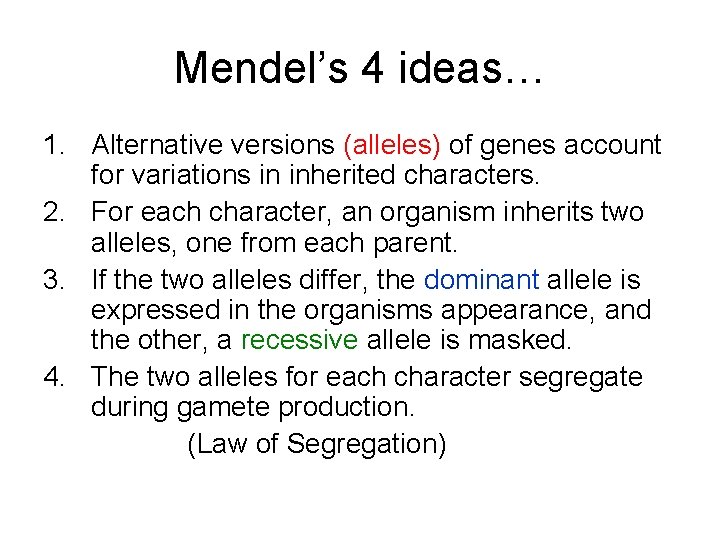 Mendel's 4 ideas…

1. Alternative versions (alleles) of genes account for variations in inherited characters.
2. For each character, an organism inherits two alleles, one from each parent.
3. If the two alleles differ, the dominant allele is expressed in the organisms appearance, and the other, a recessive allele is masked.
4. The two alleles for each character segregate during gamete production.
(Law of Segregation)